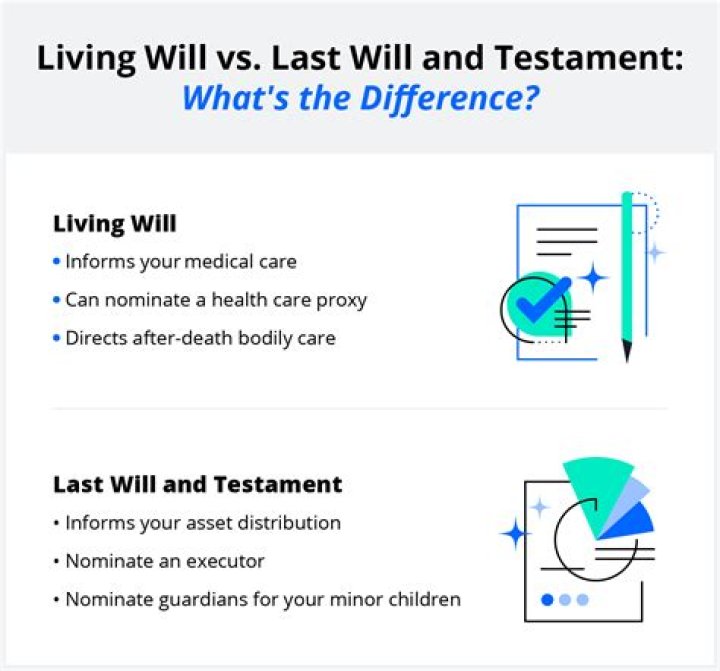 Living Will vs. Last Will and Testament: What's the Difference?

Living Will

• Informs your medical care
• Can nominate a health care proxy
• Directs after-death bodily care

Last Will and Testament

• Informs your asset distribution
• Nominate an executor
• Nominate guardians for your minor children